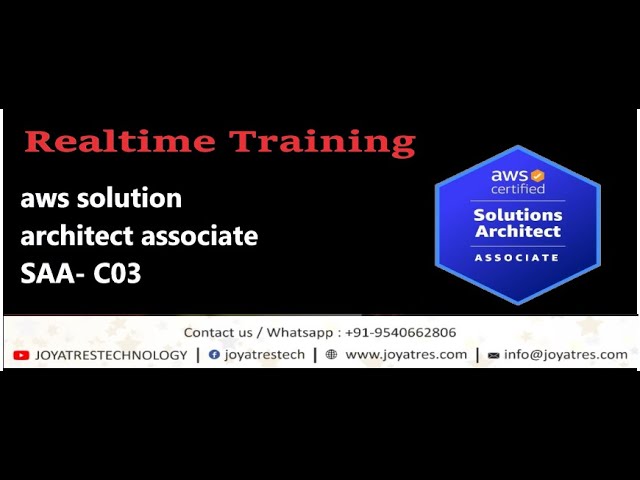 Realtime Training

aws solution architect associate SAA- C03

aws certified

Solutions Architect

ASSOCIATE

Contact us / Whatsapp : +91-9540662806

JOYATRESTECHNOLOGY | joyatrestech | www.joyatres.com | info@joyatres.com